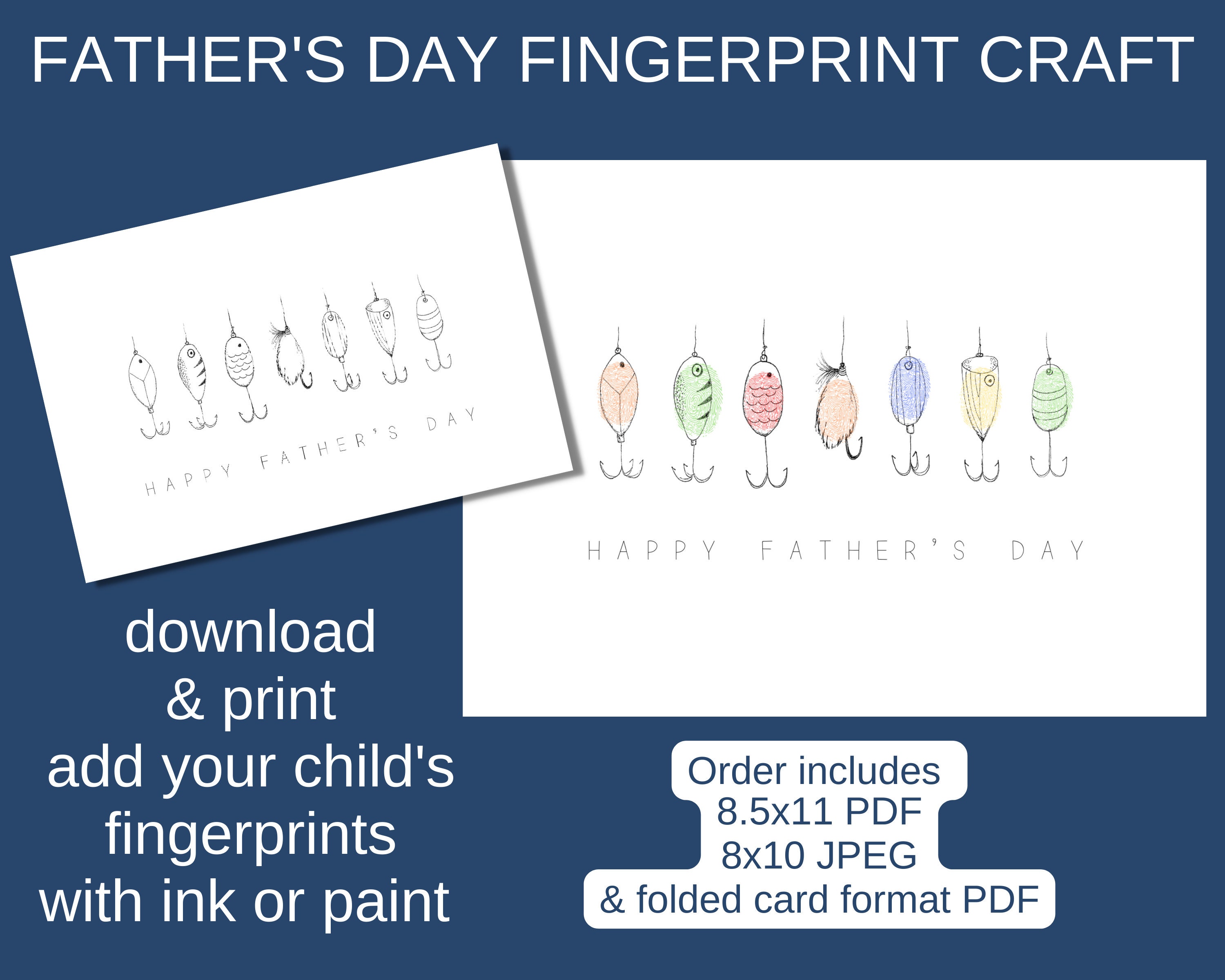 FATHER'S DAY FINGERPRINT CRAFT

HAPPY FATHER'S DAY

HAPPY FATHER'S DAY

download
& print
add your child's
fingerprints
with ink or paint

Order includes
8.5x11 PDF
8x10 JPEG
& folded card format PDF